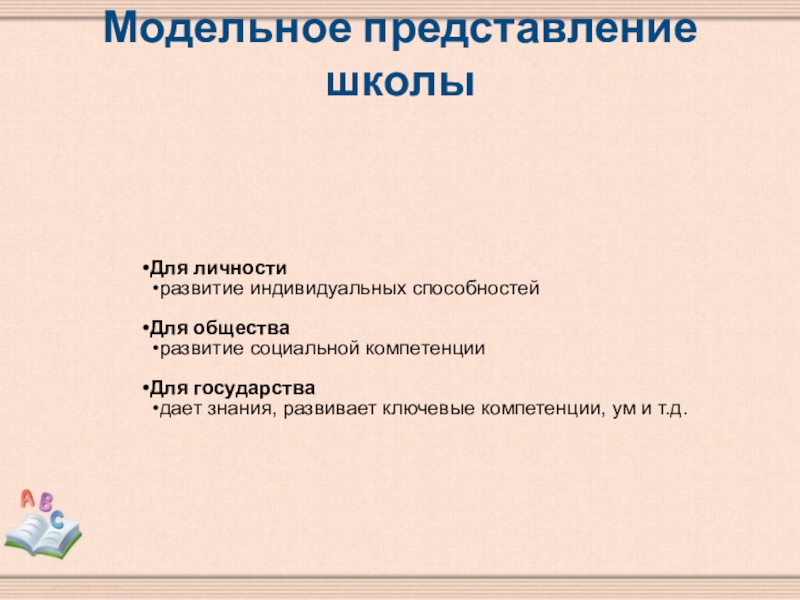 Модельное представление школы

•Для личности
•развитие индивидуальных способностей

•Для общества
•развитие социальной компетенции

•Для государства
•дает знания, развивает ключевые компетенции, ум и т.д.

A B C